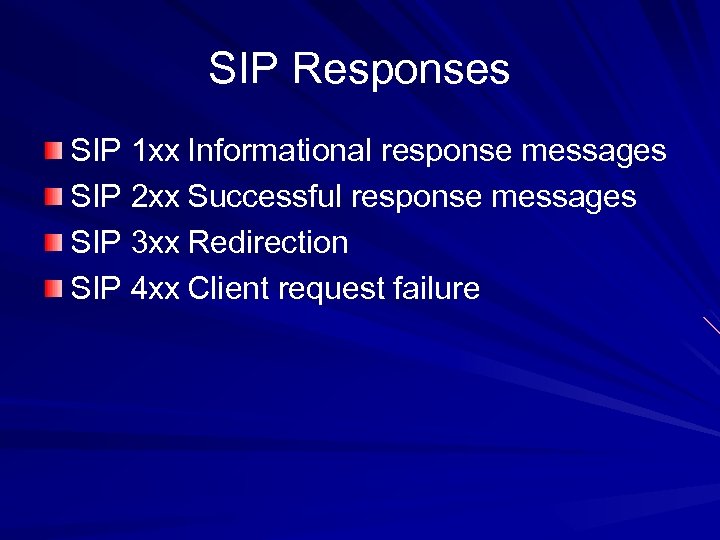 SIP Responses

SIP 1xx Informational response messages
SIP 2xx Successful response messages
SIP 3xx Redirection
SIP 4xx Client request failure